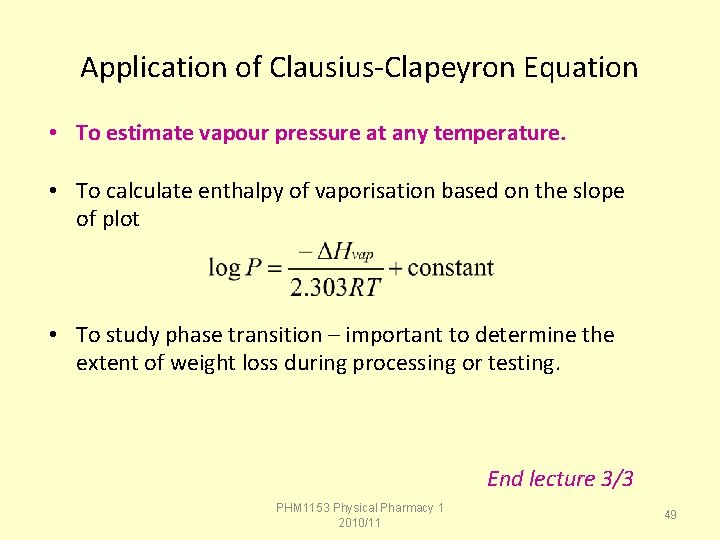 Application of Clausius-Clapeyron Equation

• To estimate vapour pressure at any temperature.

• To calculate enthalpy of vaporisation based on the slope of plot

$\log P = \frac{-\Delta H_{vap}}{2.303RT} + \text{constant}$

• To study phase transition – important to determine the extent of weight loss during processing or testing.

End lecture 3/3

PHM1153 Physical Pharmacy 1
2010/11

49